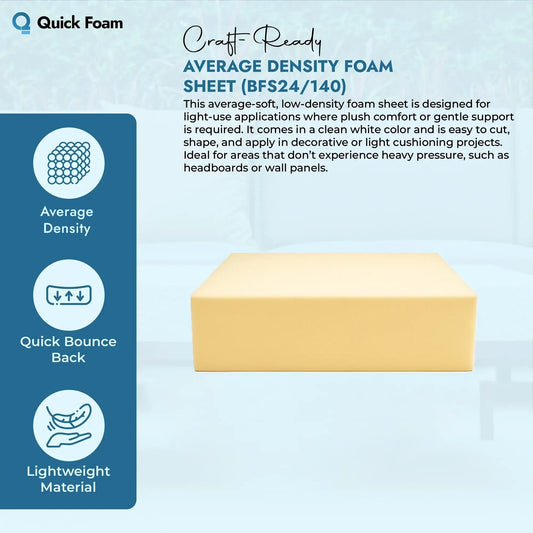 Quick Foam

Craft-Ready
AVERAGE DENSITY FOAM SHEET (BFS24/140)

This average-soft, low-density foam sheet is designed for light-use applications where plush comfort or gentle support is required. It comes in a clean white color and is easy to cut, shape, and apply in decorative or light cushioning projects. Ideal for areas that don't experience heavy pressure, such as headboards or wall panels.

Average Density

Quick Bounce Back

Lightweight Material